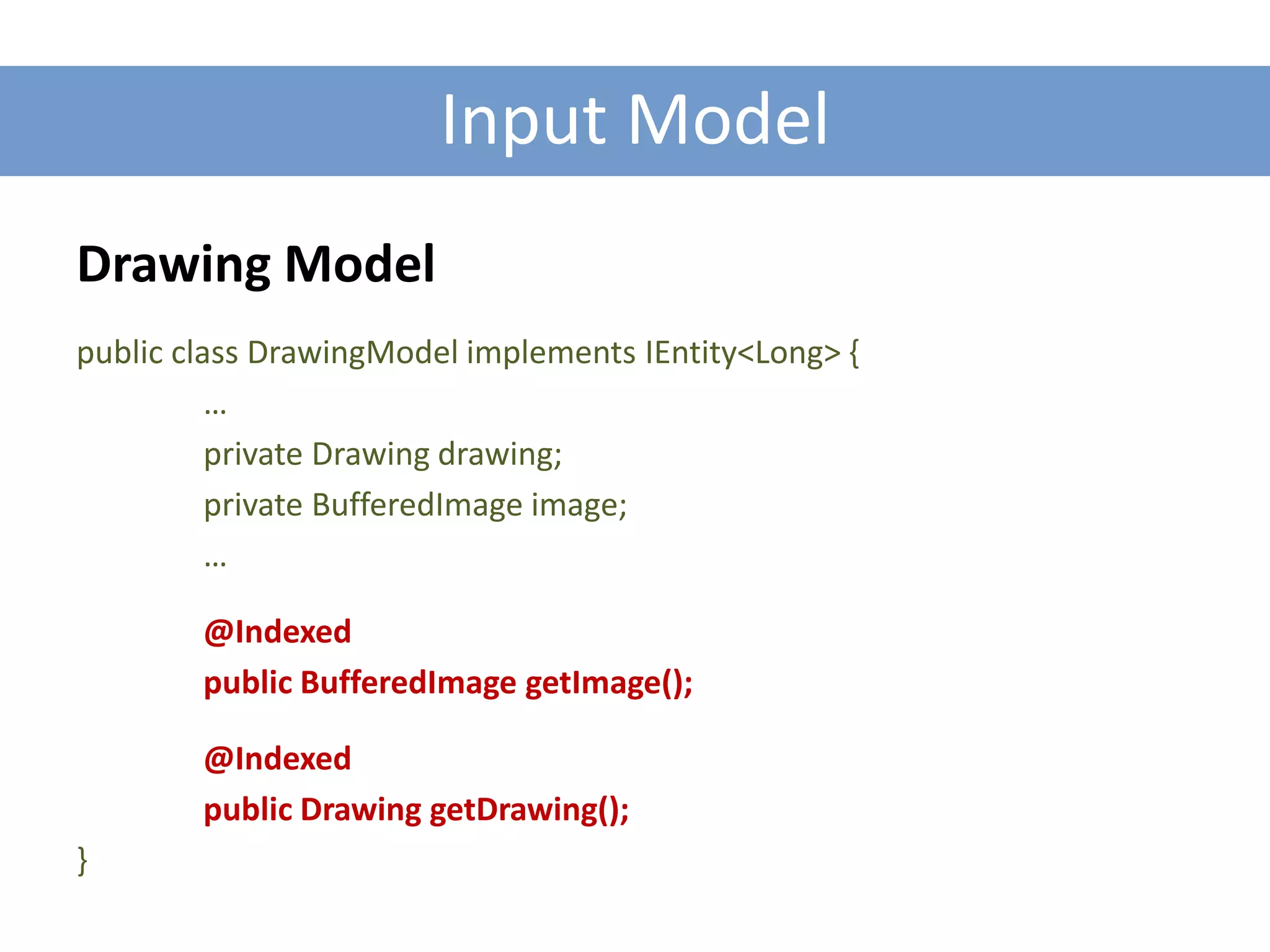 Input Model

Drawing Model

public class DrawingModel implements IEntity<Long> {

…

private Drawing drawing;

private BufferedImage image;

…

@Indexed

public BufferedImage getImage();

@Indexed

public Drawing getDrawing();

}